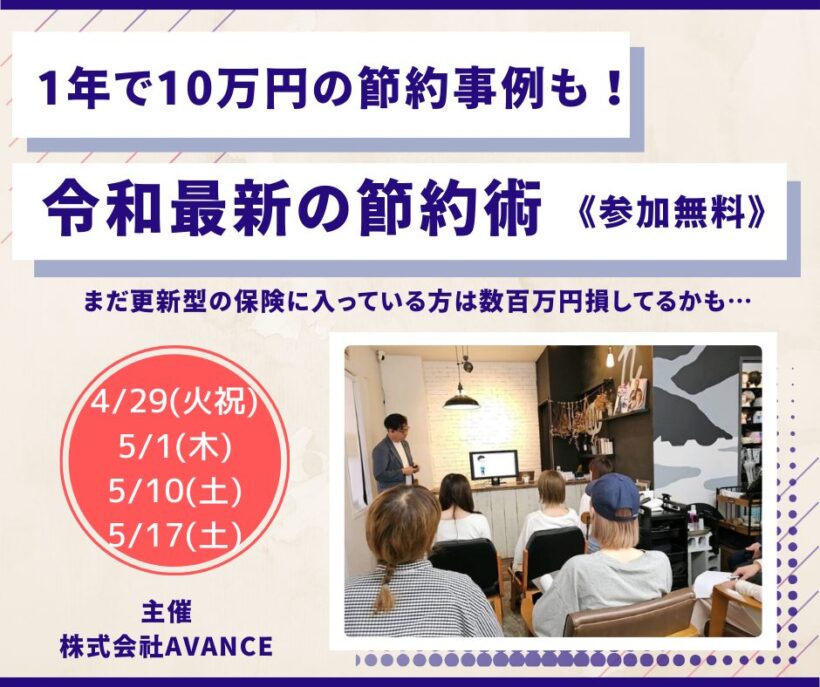 1年で10万円の節約事例も！

令和最新の節約術 《参加無料》

まだ更新型の保険に入っている方は数百万円損してるかも…

4/29(火祝)
5/1(木)
5/10(土)
5/17(土)

主催
株式会社AVANCE